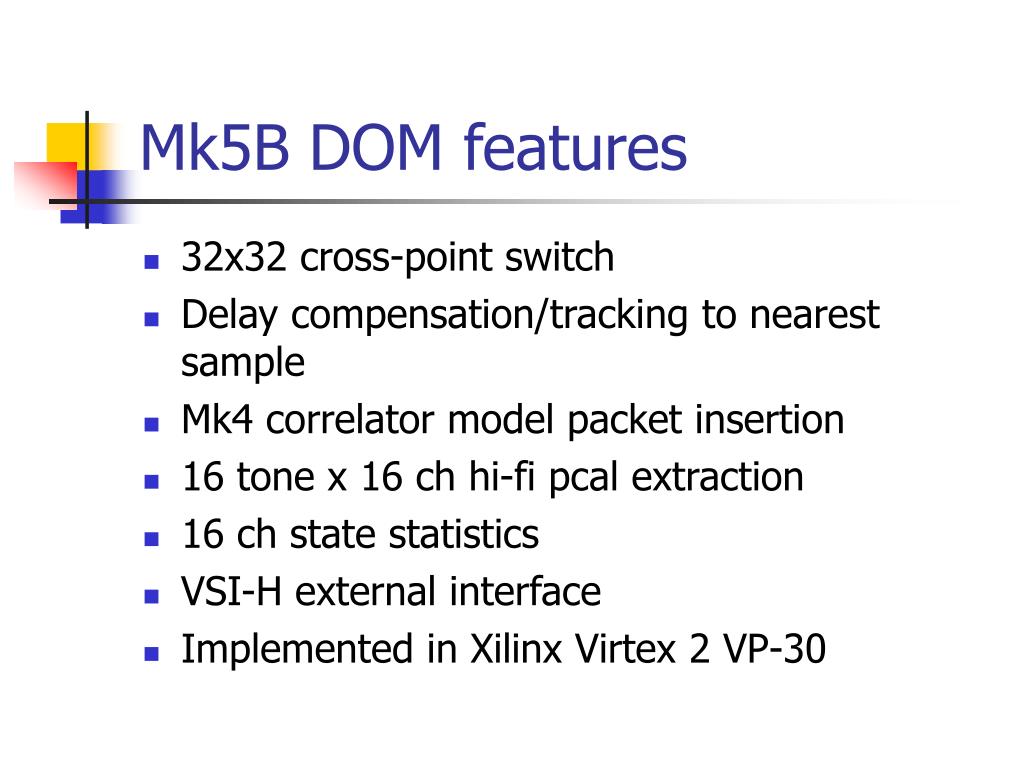 Mk5B DOM features

- 32x32 cross-point switch
- Delay compensation/tracking to nearest sample
- Mk4 correlator model packet insertion
- 16 tone x 16 ch hi-fi pcal extraction
- 16 ch state statistics
- VSI-H external interface
- Implemented in Xilinx Virtex 2 VP-30